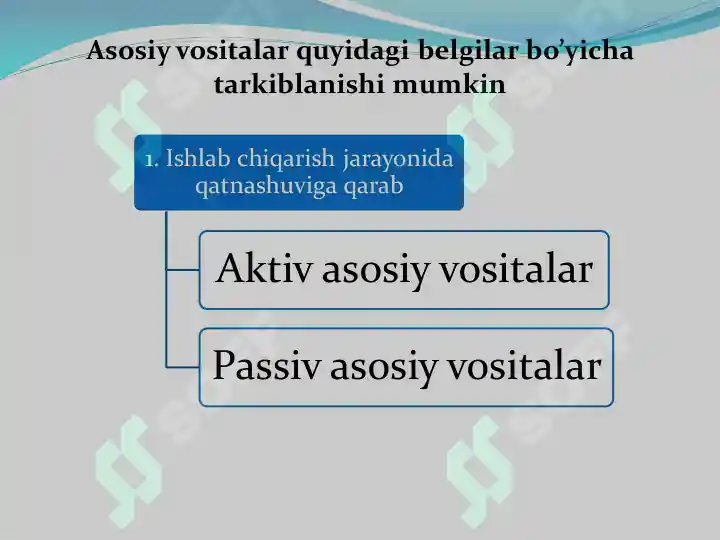 Asosiy vositalar quyidagi belgilar bo’yicha tarkiblanishi mumkin

1. Ishlab chiqarish jarayonida qatnashuviga qarab

Aktiv asosiy vositalar

Passiv asosiy vositalar